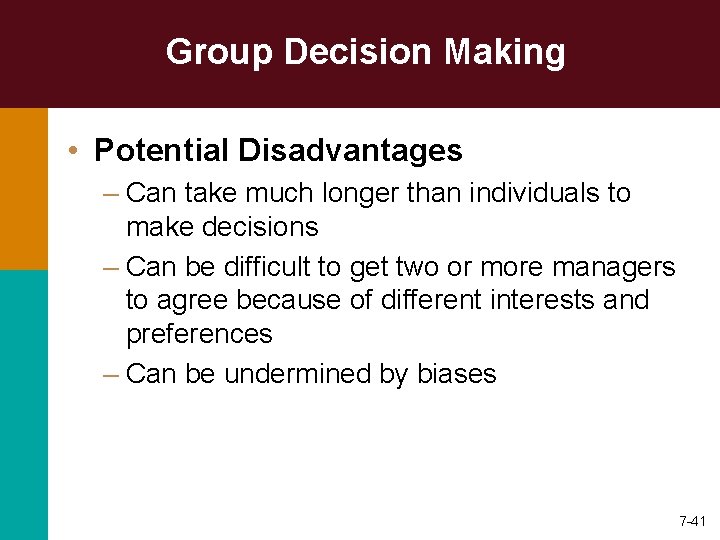 Group Decision Making

• Potential Disadvantages
– Can take much longer than individuals to make decisions
– Can be difficult to get two or more managers to agree because of different interests and preferences
– Can be undermined by biases

7-41